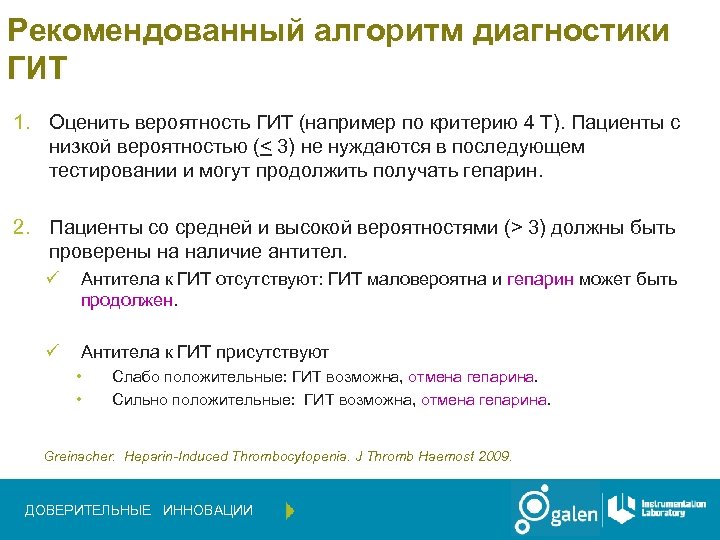 Рекомендованный алгоритм диагностики ГИТ

1. Оценить вероятность ГИТ (например по критерию 4 Т). Пациенты с низкой вероятностью ($\leq$ 3) не нуждаются в последующем тестировании и могут продолжить получать гепарин.

2. Пациенты со средней и высокой вероятностями (> 3) должны быть проверены на наличие антител.

✓ Антитела к ГИТ отсутствуют: ГИТ маловероятна и гепарин может быть продолжен.

✓ Антитела к ГИТ присутствуют
• Слабо положительные: ГИТ возможна, отмена гепарина.
• Сильно положительные: ГИТ возможна, отмена гепарина.

Greinacher. Heparin-Induced Thrombocytopenia. J Thromb Haemost 2009.

ДОВЕРИТЕЛЬНЫЕ ИННОВАЦИИ

galen

Instrumentation Laboratory